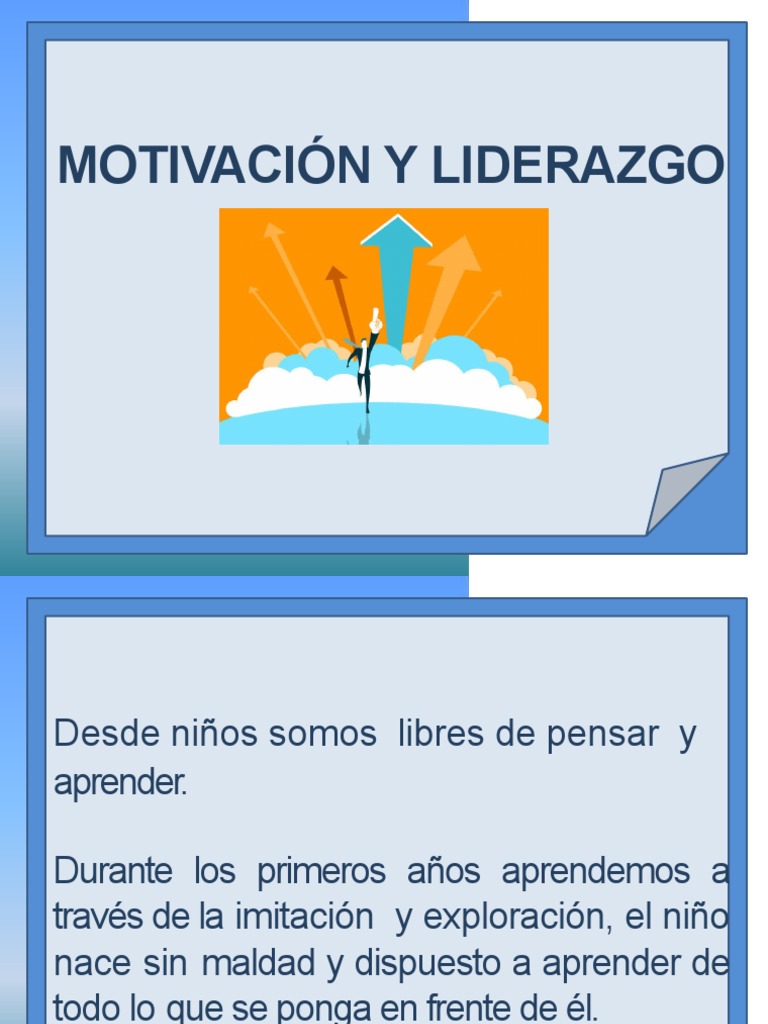 MOTIVACIÓN Y LIDERAZGO

Desde niños somos libres de pensar y aprender.

Durante los primeros años aprendemos a través de la imitación y exploración, el niño nace sin maldad y dispuesto a aprender de todo lo que se ponga en frente de él.